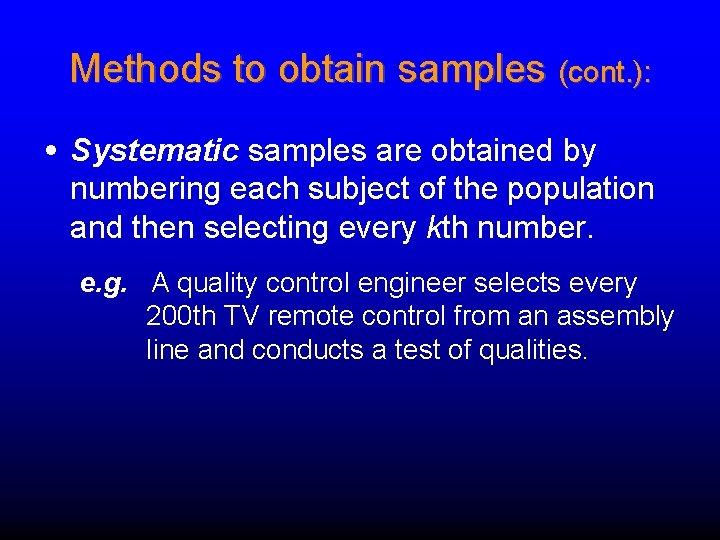 Methods to obtain samples (cont.):

• Systematic samples are obtained by numbering each subject of the population and then selecting every kth number.

e.g. A quality control engineer selects every 200th TV remote control from an assembly line and conducts a test of qualities.